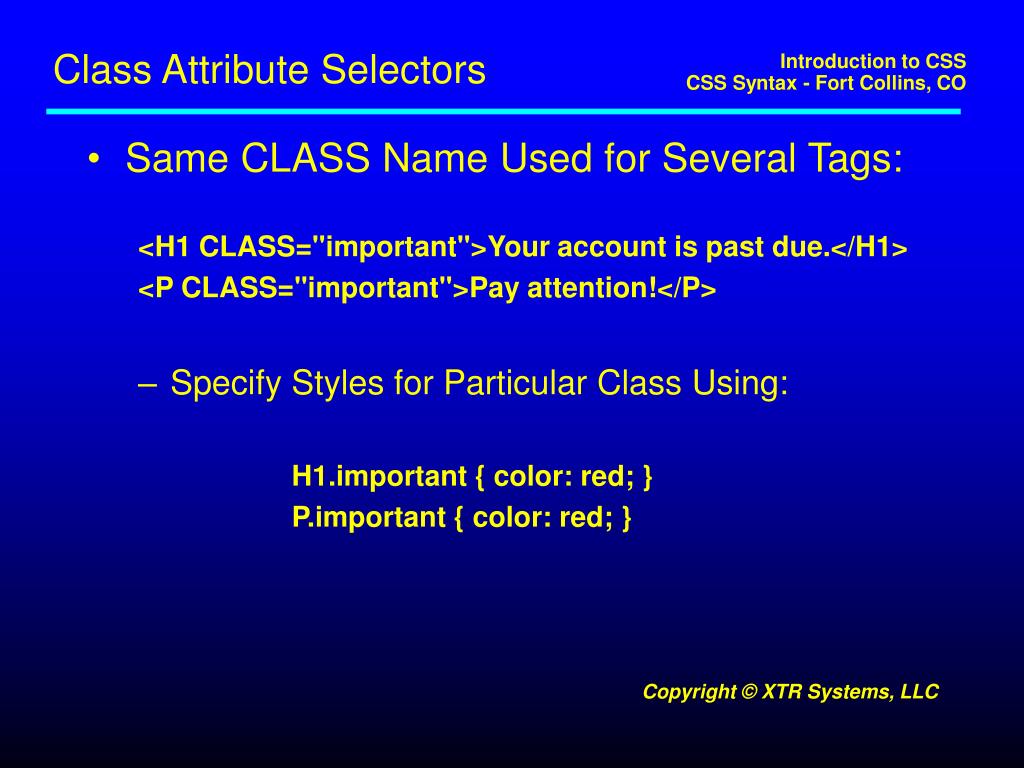 Class Attribute Selectors

Introduction to CSS
CSS Syntax - Fort Collins, CO

• Same CLASS Name Used for Several Tags:

<H1 CLASS="important">Your account is past due.</H1>
<P CLASS="important">Pay attention!</P>

– Specify Styles for Particular Class Using:

H1.important { color: red; }
P.important { color: red; }

Copyright © XTR Systems, LLC